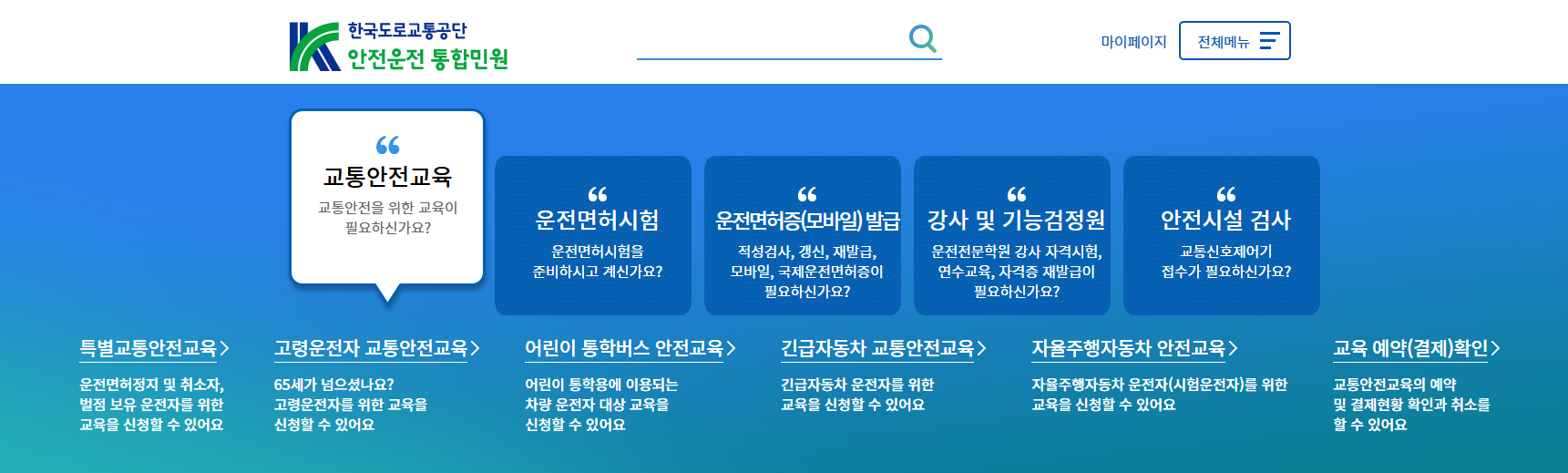 한국도로교통공단
안전운전 통합민원

마이페이지 전체메뉴

교통안전교육
교통안전을 위한 교육이 필요하신가요?

운전면허시험
운전면허시험을 준비하시고 계신가요?

운전면허증(모바일) 발급
적성검사, 갱신, 재발급, 모바일, 국제운전면허증이 필요하신가요?

강사 및 기능검정원
운전전문학원 강사 자격시험, 연수교육, 자격증 재발급이 필요하신가요?

안전시설 검사
교통신호제어기 접수가 필요하신가요?

특별교통안전교육
운전면허정지 및 취소자, 벌점 보유 운전자를 위한 교육을 신청할 수 있어요

고령운전자 교통안전교육
65세가 넘으셨나요? 고령운전자를 위한 교육을 신청할 수 있어요

어린이 통학버스 안전교육
어린이 통학용에 이용되는 차량 운전자 대상 교육을 신청할 수 있어요

긴급자동차 교통안전교육
긴급자동차 운전자를 위한 교육을 신청할 수 있어요

자율주행자동차 안전교육
자율주행자동차 운전자(시험운전자)를 위한 교육을 신청할 수 있어요

교육 예약(결제)확인
교통안전교육의 예약 및 결제현황 확인과 취소를 할 수 있어요